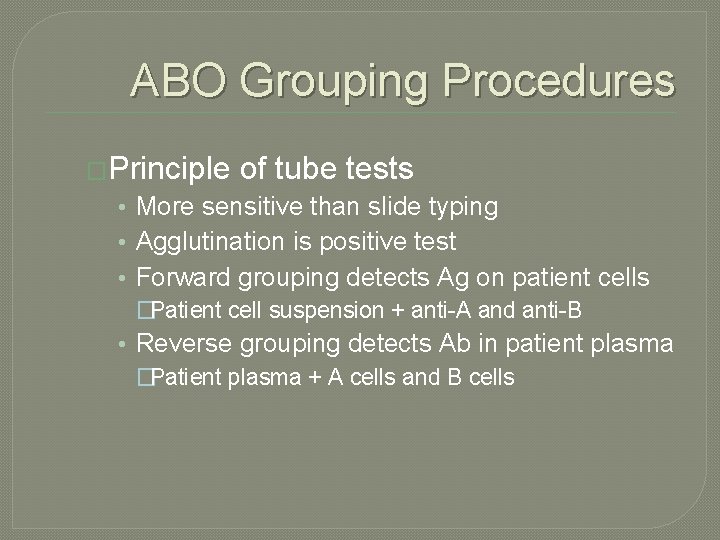 ABO Grouping Procedures

Principle of tube tests

• More sensitive than slide typing
• Agglutination is positive test
• Forward grouping detects Ag on patient cells
Patient cell suspension + anti-A and anti-B
• Reverse grouping detects Ab in patient plasma
Patient plasma + A cells and B cells